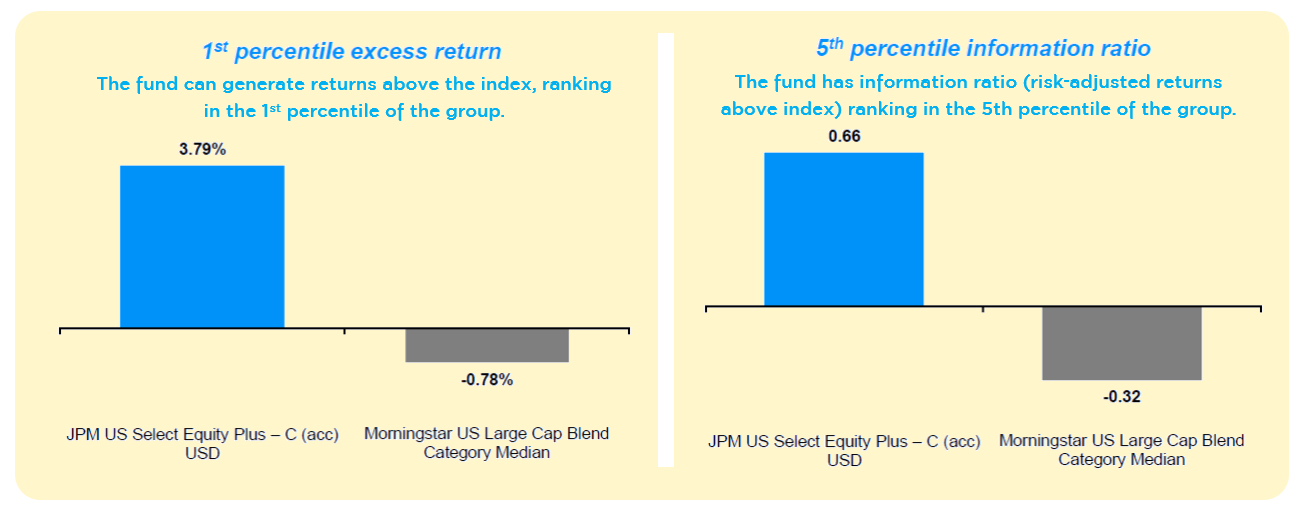 $1^{st}$ percentile excess return

The fund can generate returns above the index, ranking in the $1^{st}$ percentile of the group.

3.79%

-0.78%

JPM US Select Equity Plus – C (acc) USD

Morningstar US Large Cap Blend Category Median

$5^{th}$ percentile information ratio

The fund has information ratio (risk-adjusted returns above index) ranking in the 5th percentile of the group.

0.66

-0.32

JPM US Select Equity Plus – C (acc) USD

Morningstar US Large Cap Blend Category Median